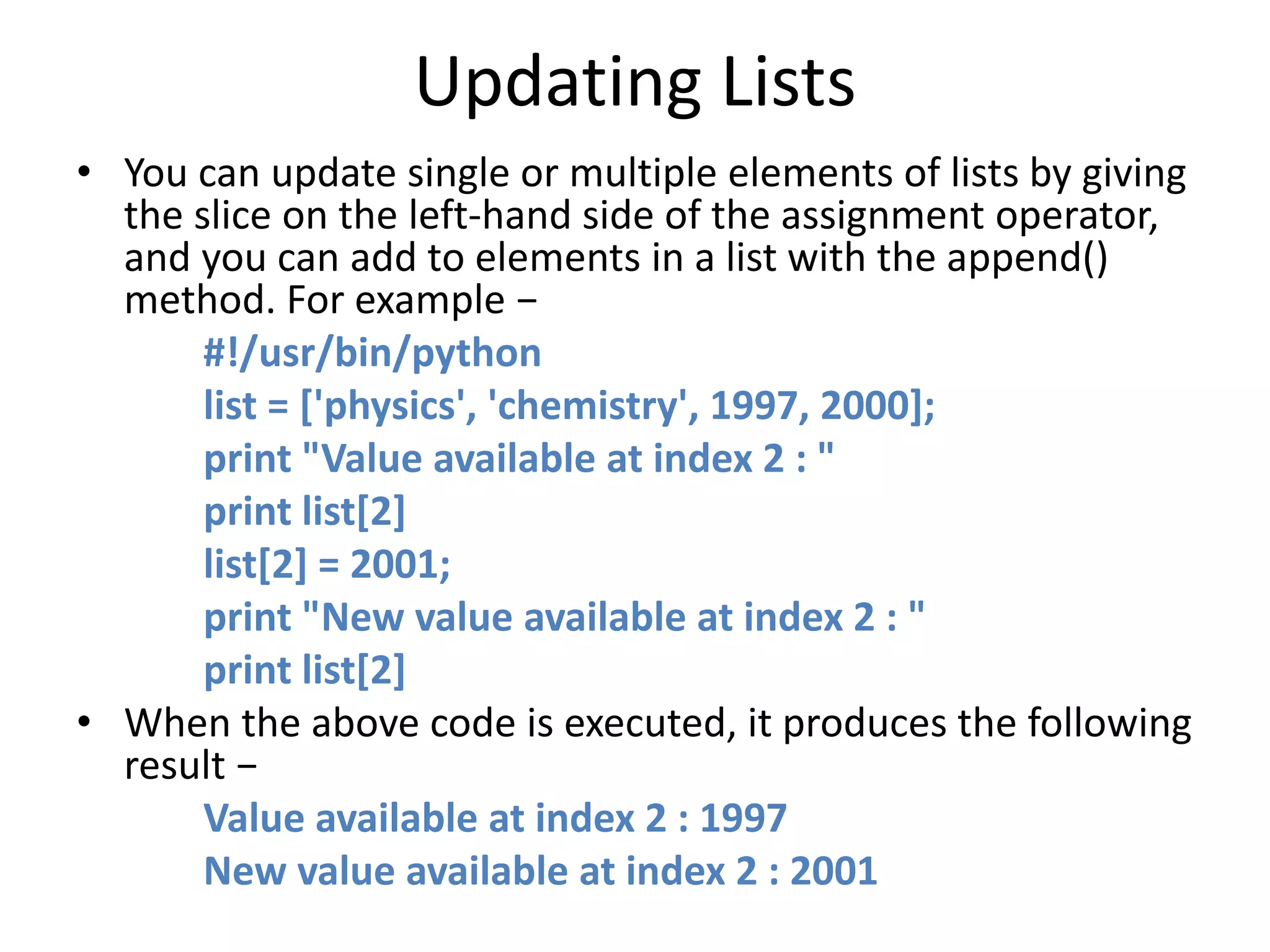 Updating Lists

• You can update single or multiple elements of lists by giving the slice on the left-hand side of the assignment operator, and you can add to elements in a list with the append() method. For example −

#!/usr/bin/python
list = ['physics', 'chemistry', 1997, 2000];
print "Value available at index 2 : "
print list[2]
list[2] = 2001;
print "New value available at index 2 : "
print list[2]

• When the above code is executed, it produces the following result −

Value available at index 2 : 1997
New value available at index 2 : 2001